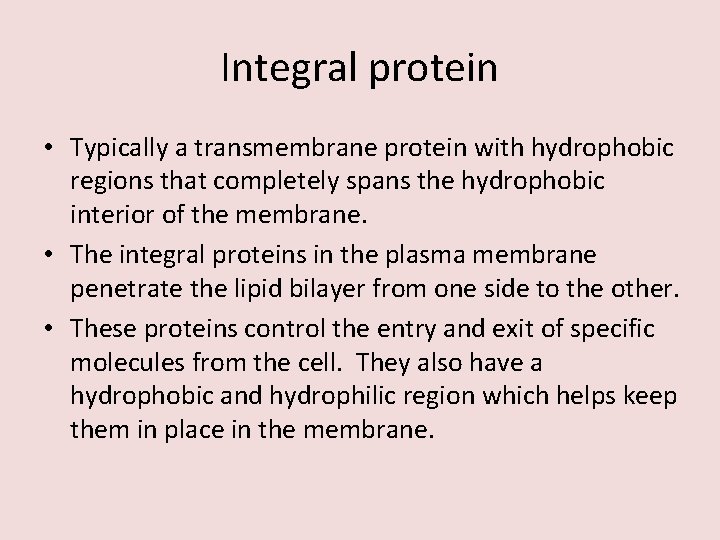 Integral protein

• Typically a transmembrane protein with hydrophobic regions that completely spans the hydrophobic interior of the membrane.

• The integral proteins in the plasma membrane penetrate the lipid bilayer from one side to the other.

• These proteins control the entry and exit of specific molecules from the cell. They also have a hydrophobic and hydrophilic region which helps keep them in place in the membrane.